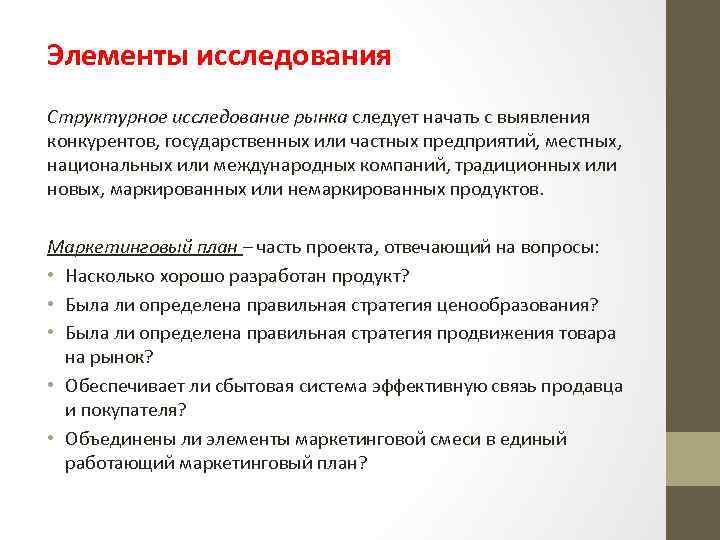 Элементы исследования

Структурное исследование рынка следует начать с выявления конкурентов, государственных или частных предприятий, местных, национальных или международных компаний, традиционных или новых, маркированных или немаркированных продуктов.

Маркетинговый план – часть проекта, отвечающий на вопросы:
• Насколько хорошо разработан продукт?
• Была ли определена правильная стратегия ценообразования?
• Была ли определена правильная стратегия продвижения товара на рынок?
• Обеспечивает ли сбытовая система эффективную связь продавца и покупателя?
• Объединены ли элементы маркетинговой смеси в единый работающий маркетинговый план?